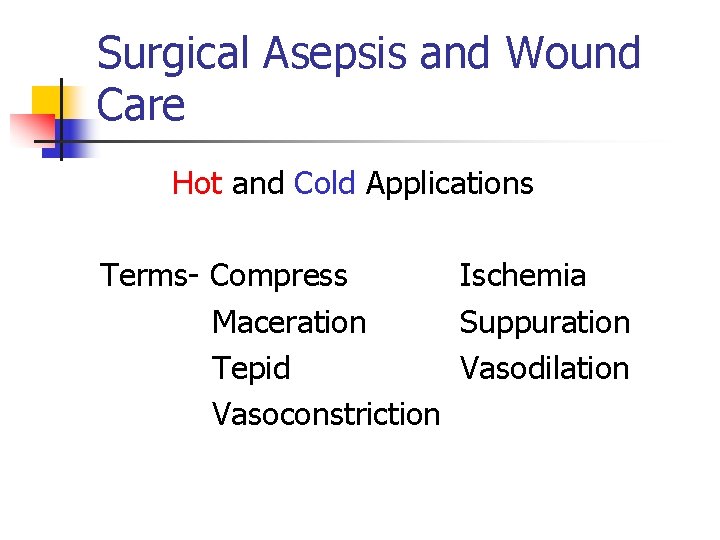 Surgical Asepsis and Wound Care

Hot and Cold Applications

Terms- Compress
Maceration
Tepid
Vasoconstriction

Ischemia
Suppuration
Vasodilation